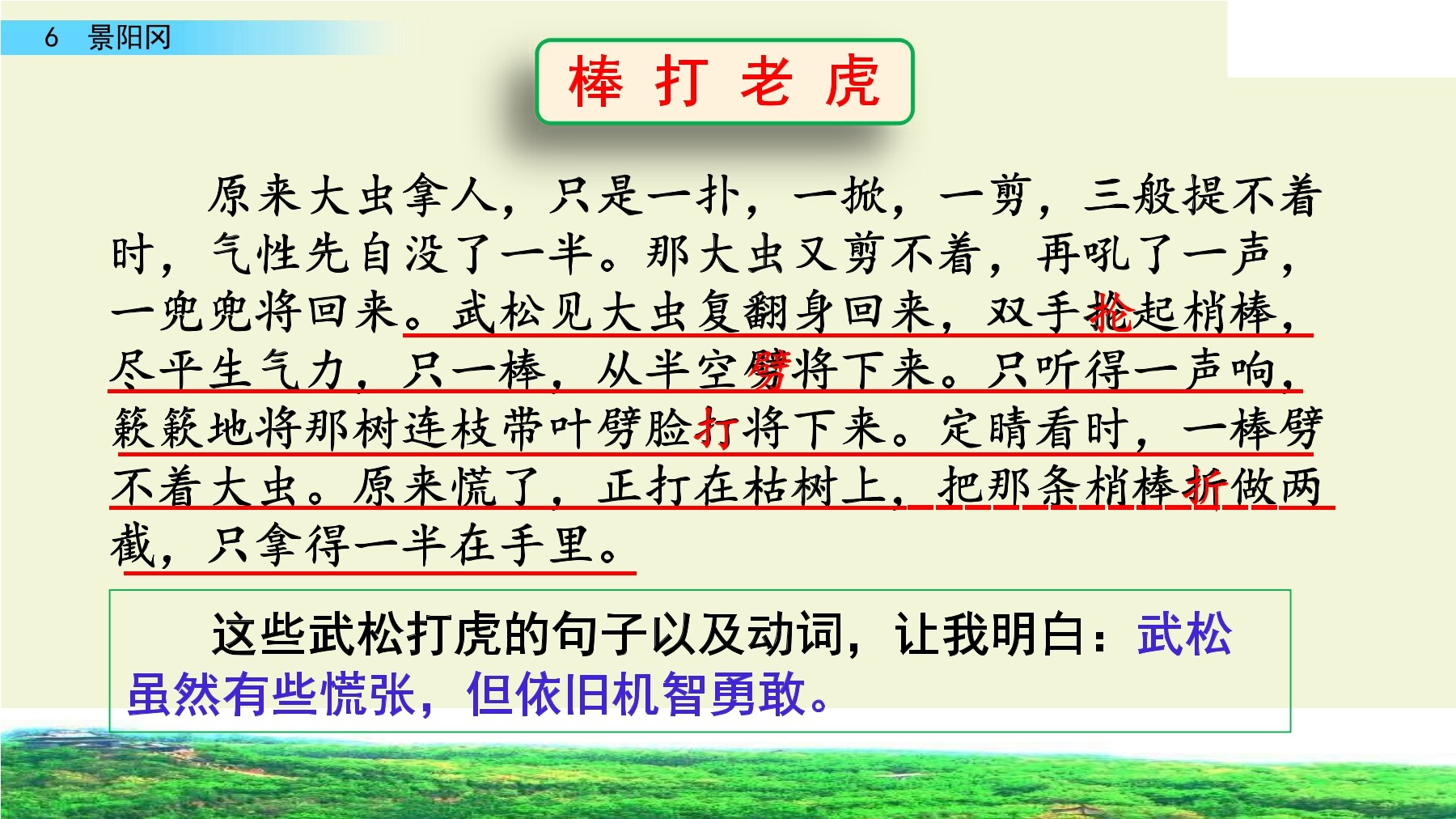 6 景阳冈

棒 打 老 虎

原来大虫拿人，只是一扑，一掀，一剪，三般提不着时，气性先自没了一半。那大虫又剪不着，再吼了一声，一兜兜将回来。武松见大虫复翻身回来，双手抡起梢棒，尽平生气力，只一棒，从半空劈将下来。只听得一声响，簌簌地将那树连枝带叶劈脸打将下来。定睛看时，一棒劈不着大虫。原来慌了，正打在枯树上，把那条梢棒折做两截，只拿得一半在手里。

这些武松打虎的句子以及动词，让我明白：武松虽然有些慌张，但依旧机智勇敢。